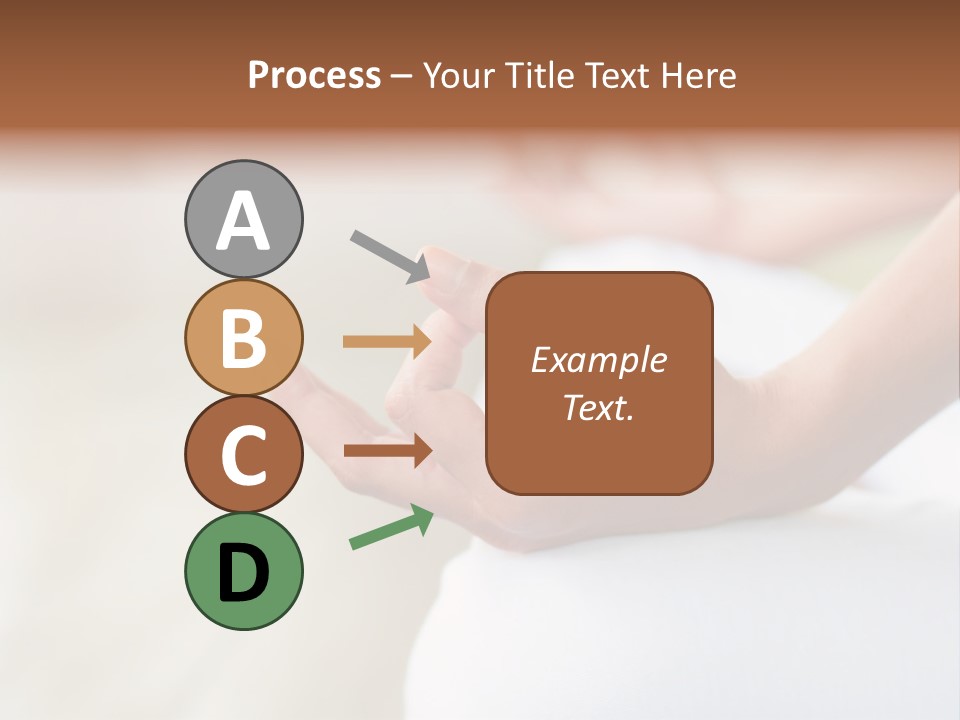 Process – Your Title Text Here

A

B

C

D

Example Text.